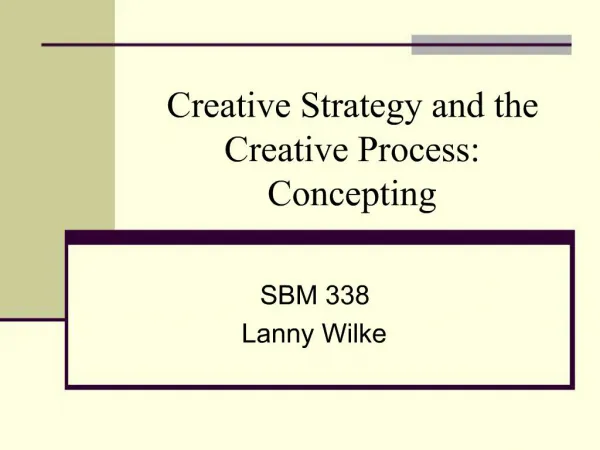 Creative Strategy and the Creative Process: Concepting

SBM 338
Lanny Wilke